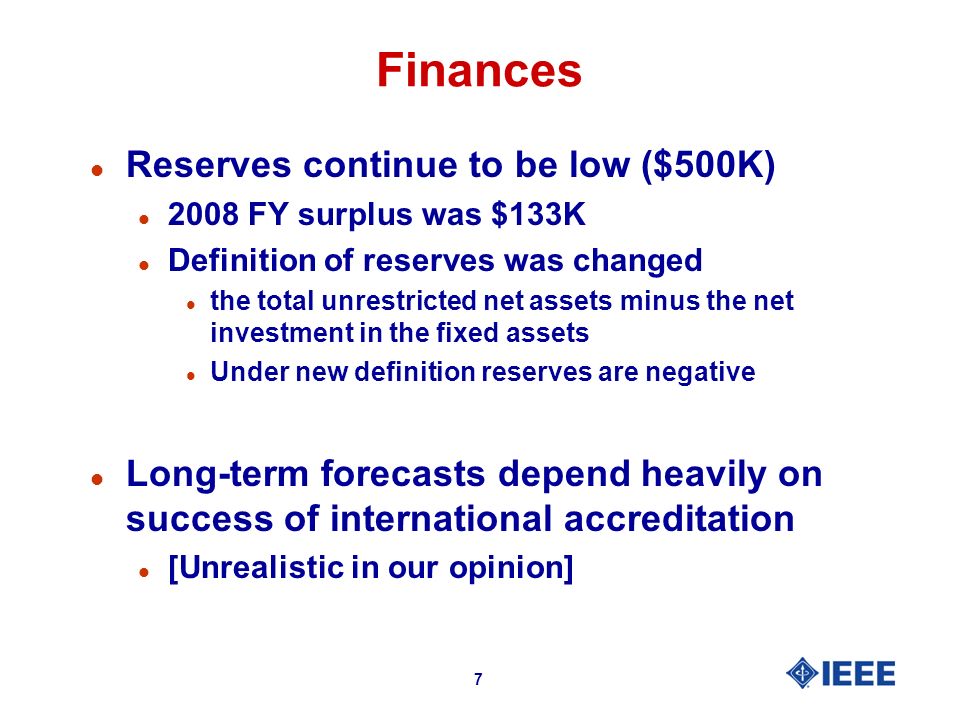 Finances

- Reserves continue to be low (\$500K)
  - 2008 FY surplus was \$133K
  - Definition of reserves was changed
    - the total unrestricted net assets minus the net investment in the fixed assets
    - Under new definition reserves are negative

- Long-term forecasts depend heavily on success of international accreditation
  - [Unrealistic in our opinion]

7

IEEE